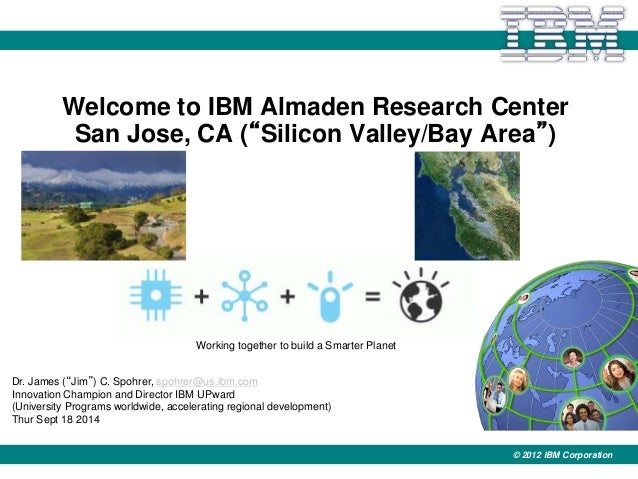 IBM

Welcome to IBM Almaden Research Center
San Jose, CA (“Silicon Valley/Bay Area”)

+ + =

Working together to build a Smarter Planet

Dr. James (“Jim”) C. Spohrer, spohrer@us.ibm.com
Innovation Champion and Director IBM UPward
(University Programs worldwide, accelerating regional development)
Thur Sept 18 2014

© 2012 IBM Corporation